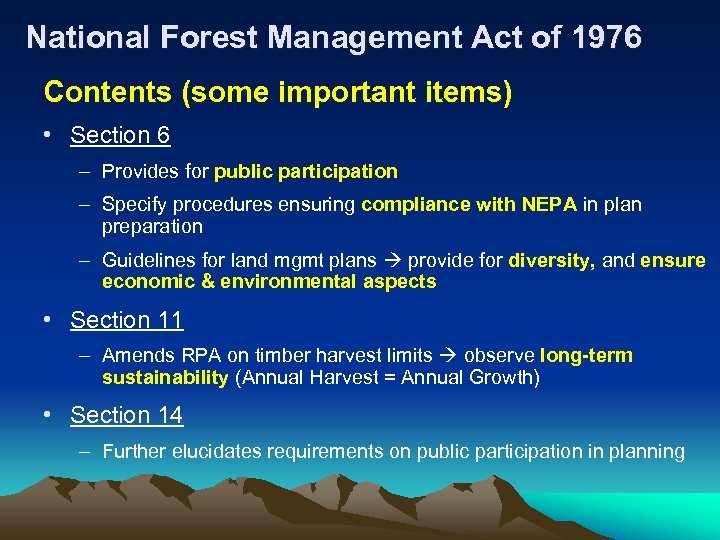 National Forest Management Act of 1976

Contents (some important items)

• Section 6
– Provides for public participation
– Specify procedures ensuring compliance with NEPA in plan preparation
– Guidelines for land mgmt plans → provide for diversity, and ensure economic & environmental aspects

• Section 11
– Amends RPA on timber harvest limits → observe long-term sustainability (Annual Harvest = Annual Growth)

• Section 14
– Further elucidates requirements on public participation in planning